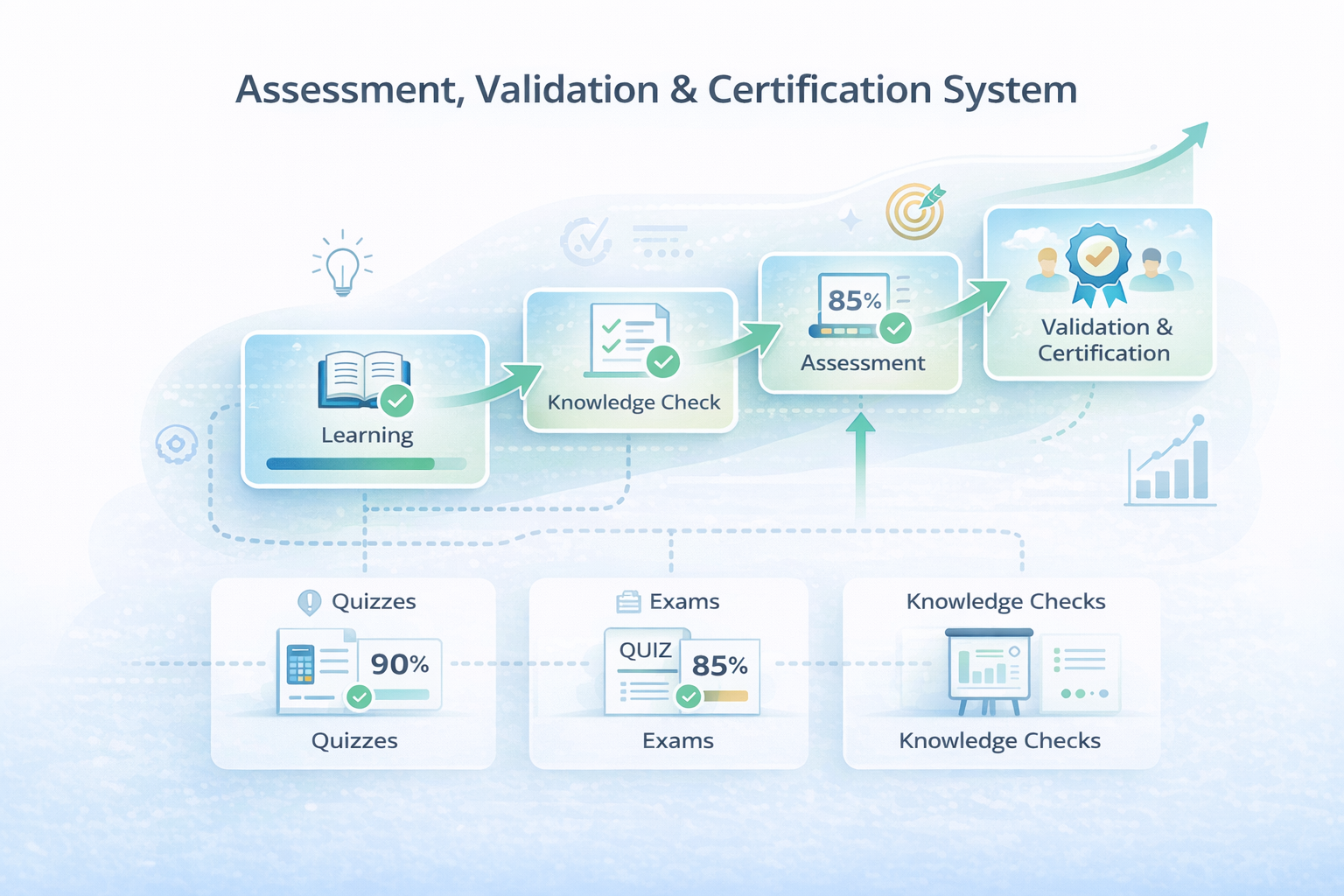 Assessment, Validation & Certification System

Learning

Knowledge Check

85%

Assessment

Validation & Certification

Quizzes

90%

Quizzes

Exams

QUIZ

85%

Exams

Knowledge Checks

Knowledge Checks